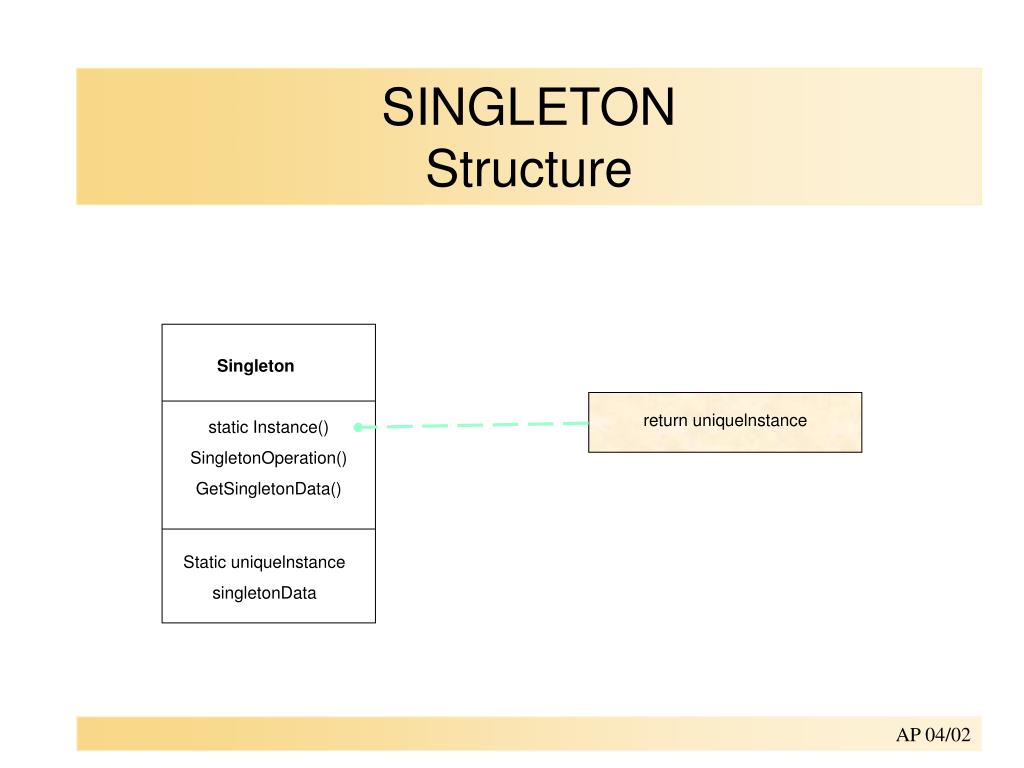 SINGLETON
Structure

Singleton

static Instance()
SingletonOperation()
GetSingletonData()

Static uniqueInstance
singletonData

return uniqueInstance

AP 04/02